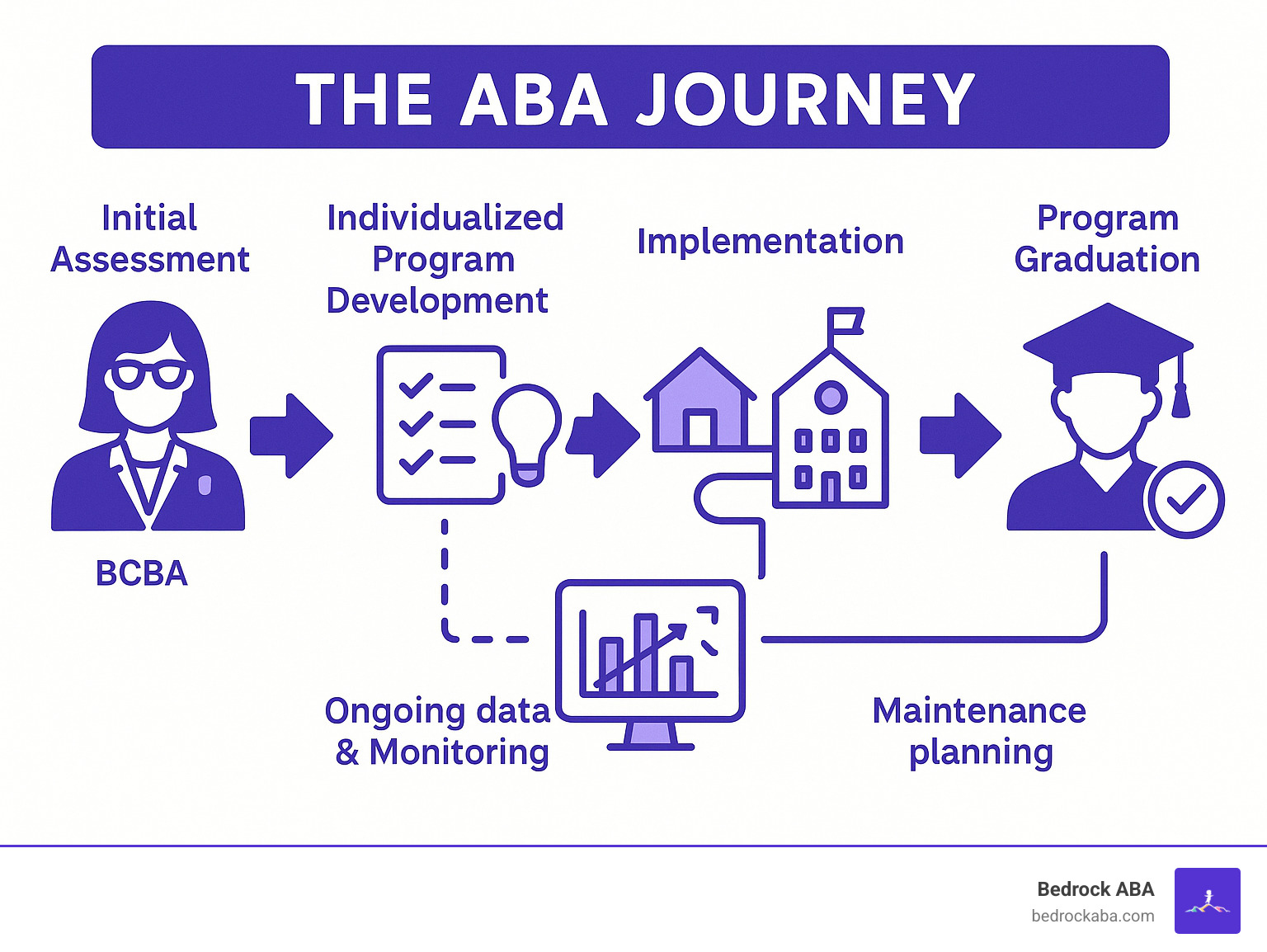 THE ABA JOURNEY

Initial Assessment

Individualized Program Development

Implementation

Program Graduation

BCBA

Ongoing data & Monitoring

Maintenance planning

Bedrock ABA
bedrockaba.com